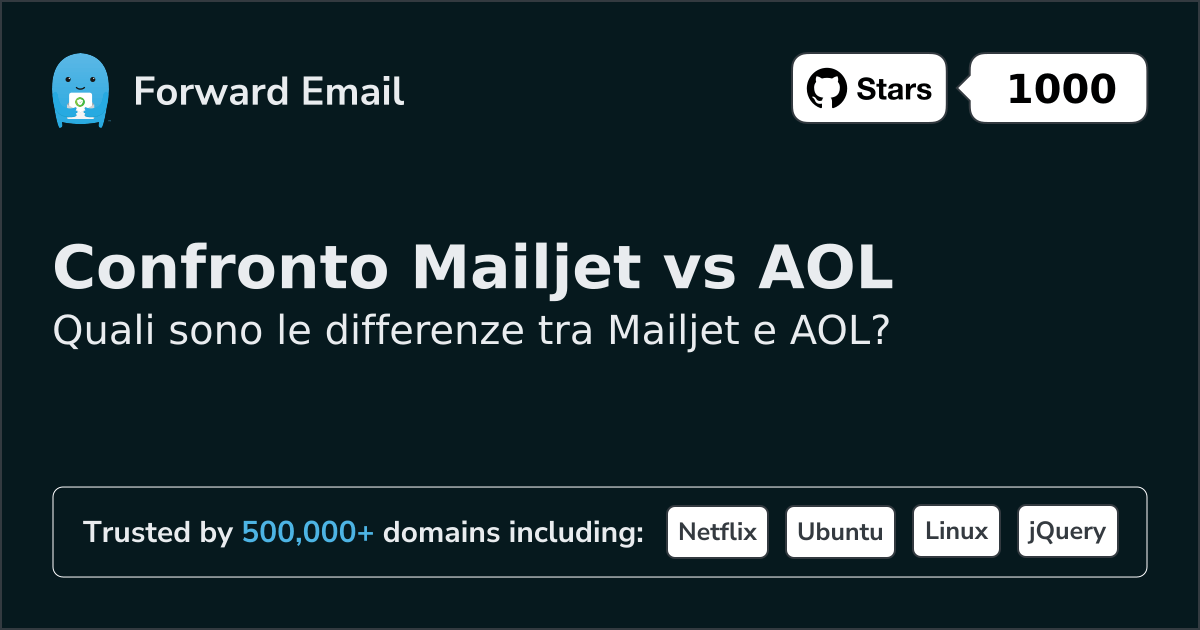 Forward Email

Stars 1000

Confronto Mailjet vs AOL
Quali sono le differenze tra Mailjet e AOL?

Trusted by 500,000+ domains including: Netflix Ubuntu Linux jQuery